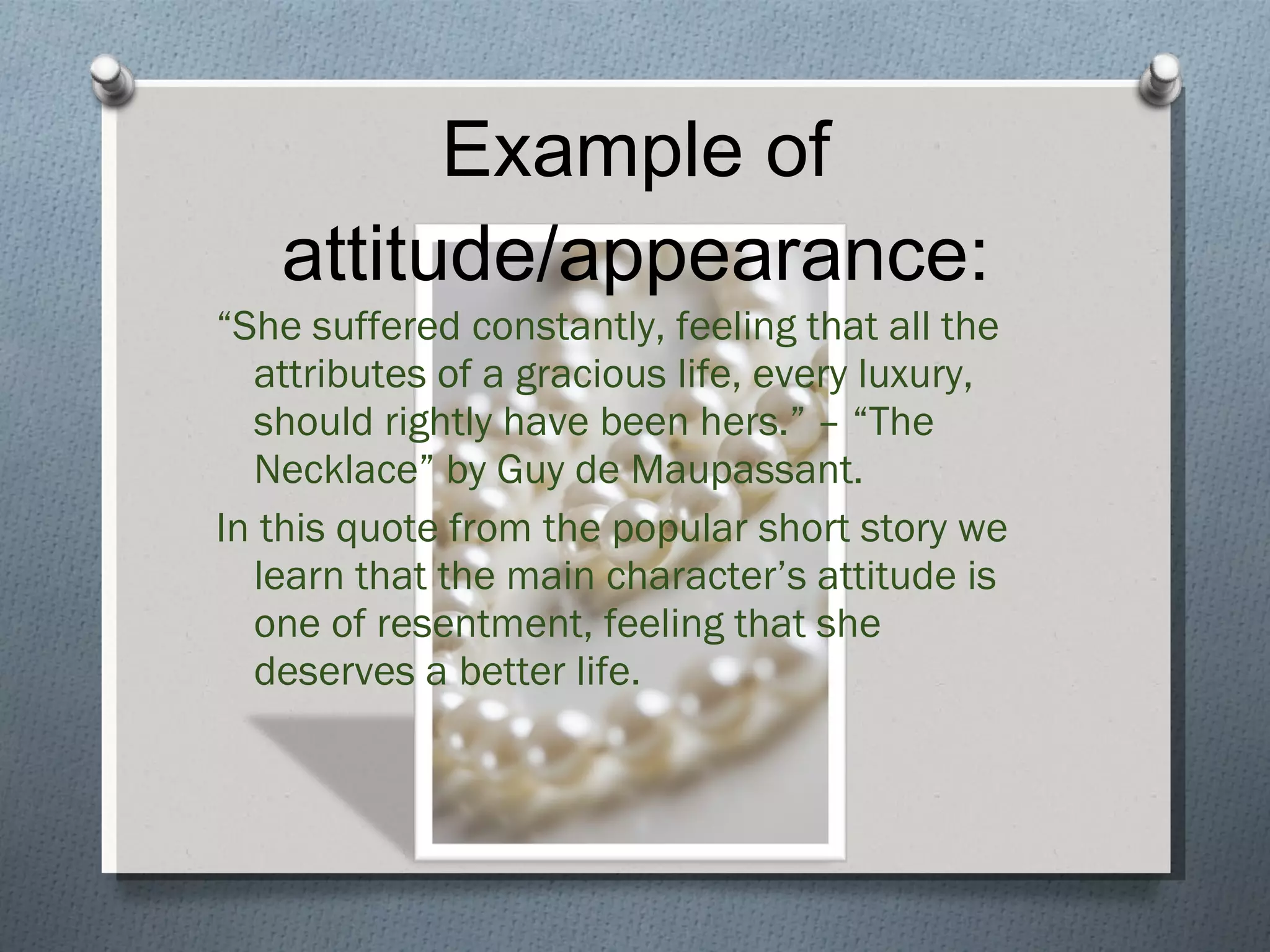 Example of attitude/appearance:

“She suffered constantly, feeling that all the attributes of a gracious life, every luxury, should rightly have been hers.” – “The Necklace” by Guy de Maupassant.

In this quote from the popular short story we learn that the main character’s attitude is one of resentment, feeling that she deserves a better life.